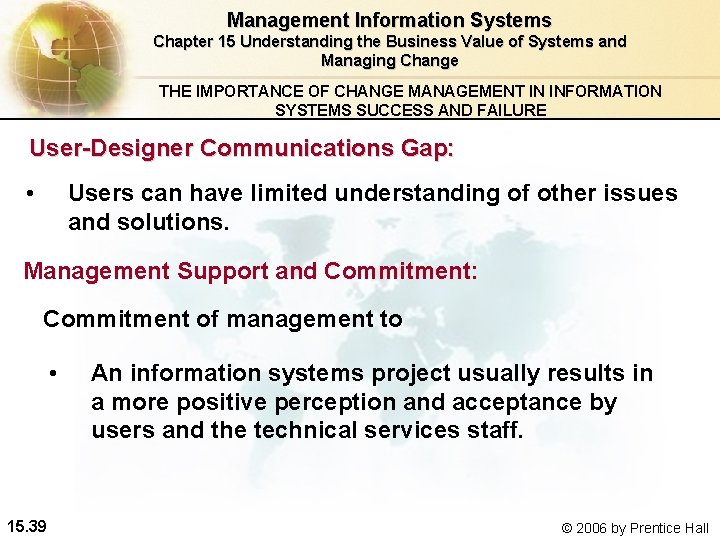 Management Information Systems
Chapter 15 Understanding the Business Value of Systems and Managing Change

THE IMPORTANCE OF CHANGE MANAGEMENT IN INFORMATION SYSTEMS SUCCESS AND FAILURE

User-Designer Communications Gap:

• Users can have limited understanding of other issues and solutions.

Management Support and Commitment:

Commitment of management to

• An information systems project usually results in a more positive perception and acceptance by users and the technical services staff.

15.39

© 2006 by Prentice Hall